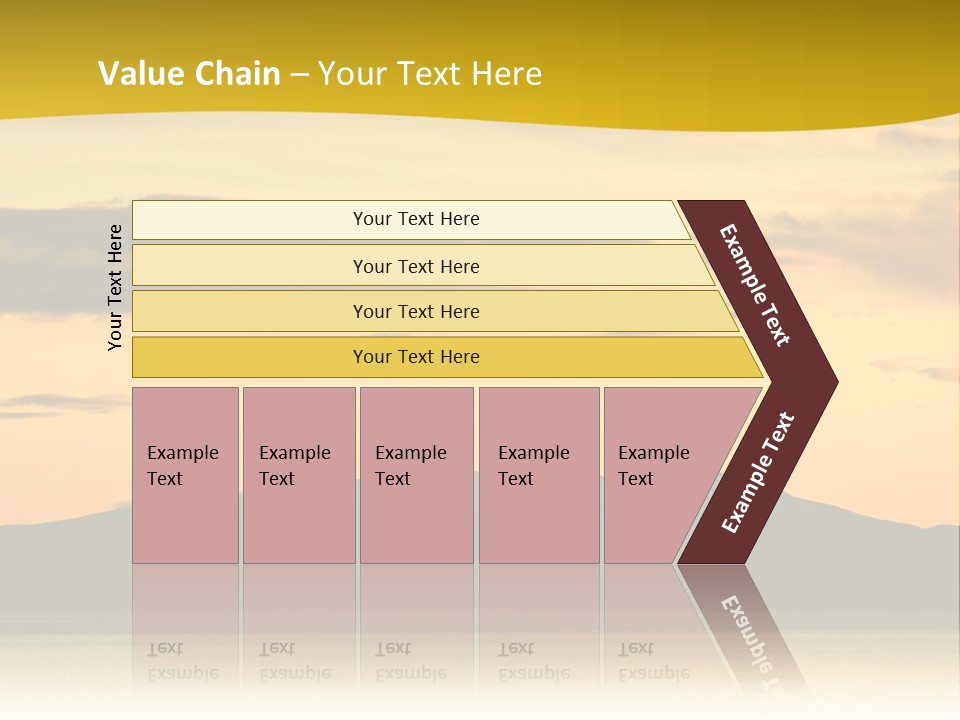 Value Chain – Your Text Here

Your Text Here

Your Text Here

Your Text Here

Your Text Here

Your Text Here

Example Text

Example Text

Example Text

Example Text

Example Text

Example Text

Example Text